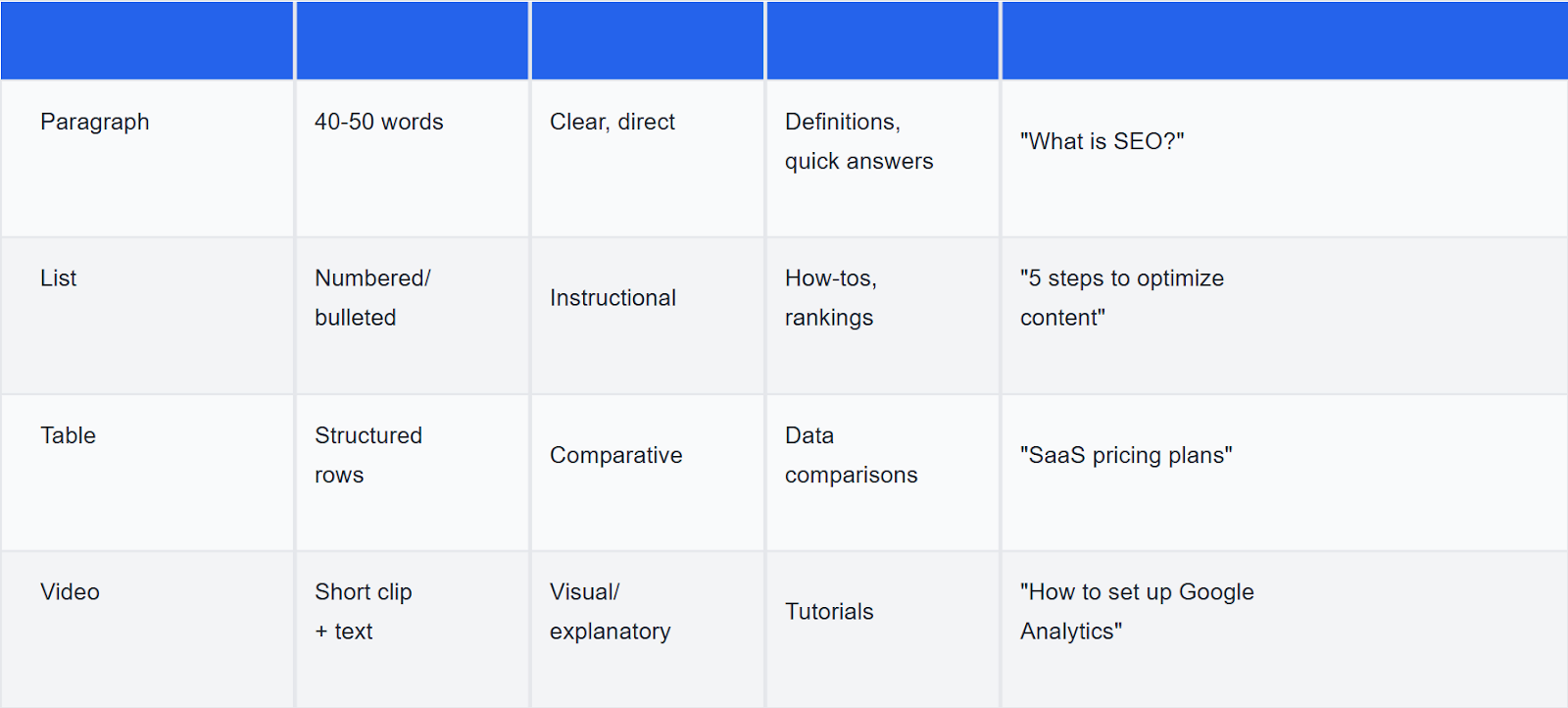 | | | | | |
|---|---|---|---|---|
| Paragraph | 40-50 words | Clear, direct | Definitions, quick answers | "What is SEO?" |
| List | Numbered/ bulleted | Instructional | How-tos, rankings | "5 steps to optimize content" |
| Table | Structured rows | Comparative | Data comparisons | "SaaS pricing plans" |
| Video | Short clip + text | Visual/ explanatory | Tutorials | "How to set up Google Analytics" |